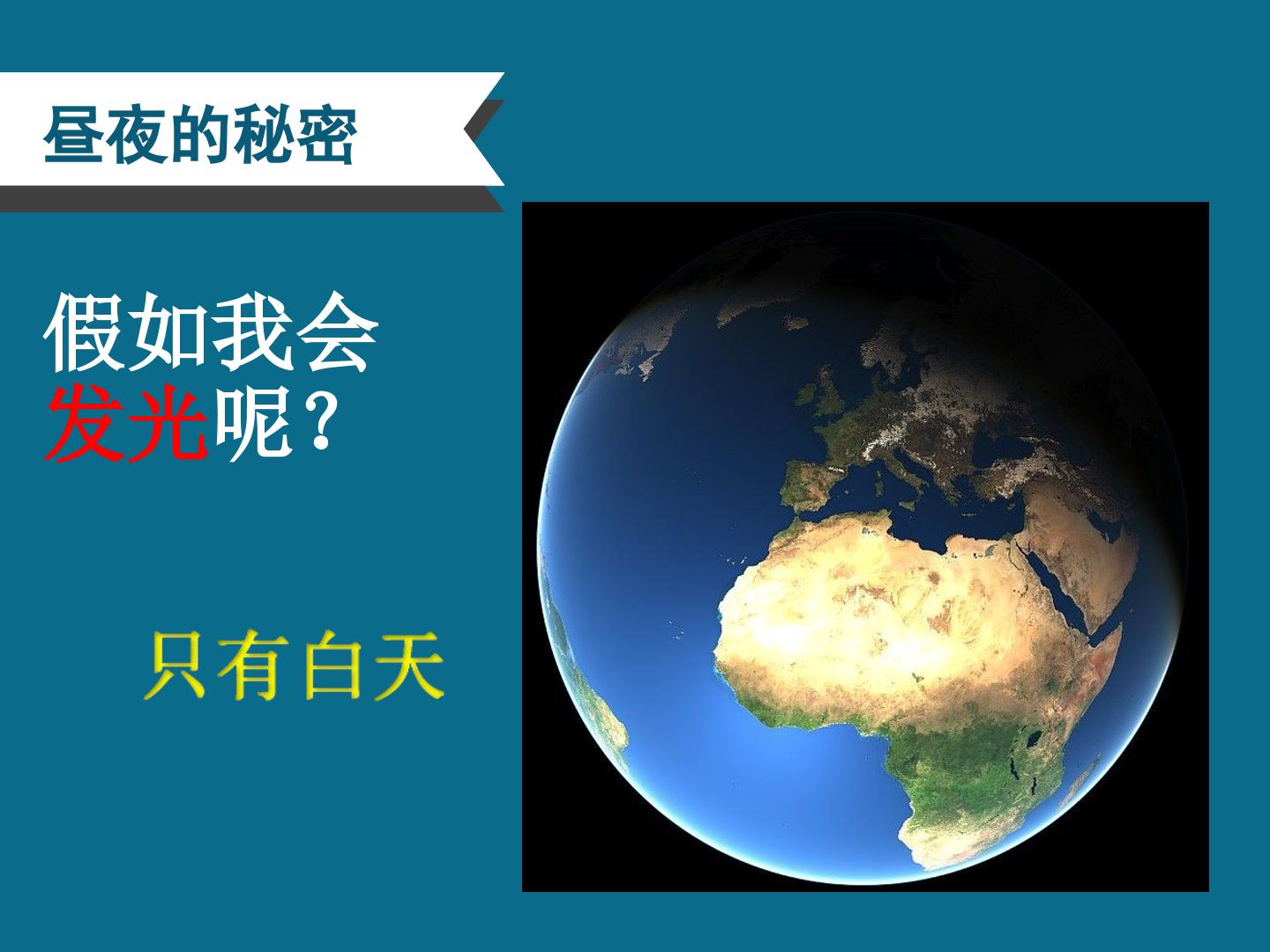 昼夜的秘密

假如我会发光呢？

只有白天